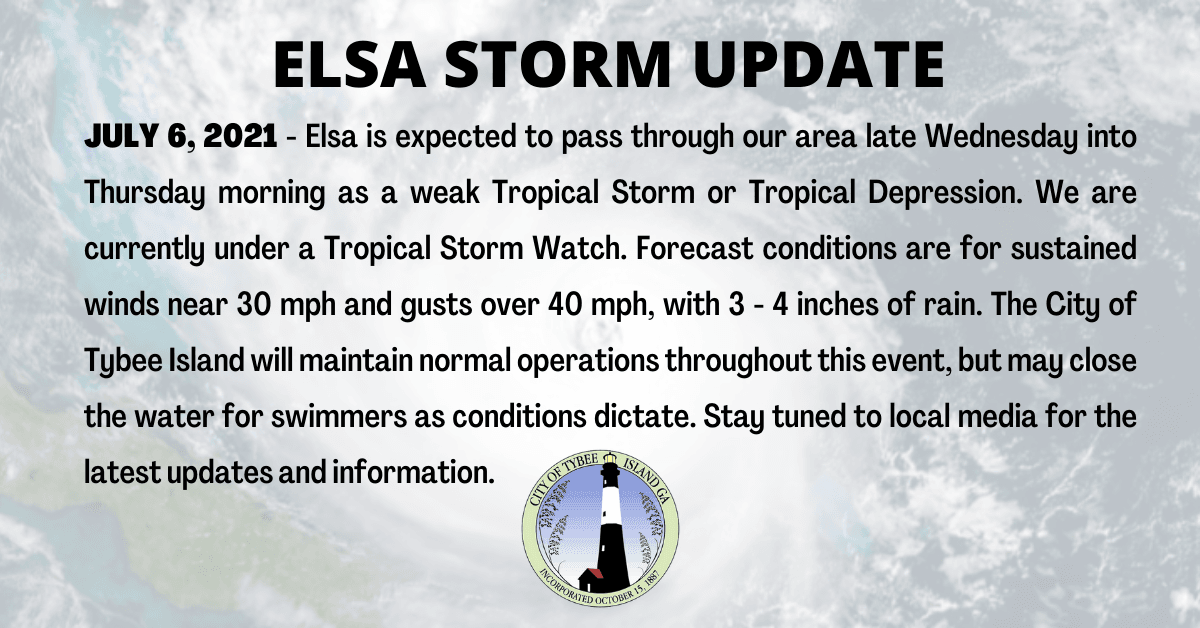 ELSA STORM UPDATE

JULY 6, 2021 - Elsa is expected to pass through our area late Wednesday into Thursday morning as a weak Tropical Storm or Tropical Depression. We are currently under a Tropical Storm Watch. Forecast conditions are for sustained winds near 30 mph and gusts over 40 mph, with 3 - 4 inches of rain. The City of Tybee Island will maintain normal operations throughout this event, but may close the water for swimmers as conditions dictate. Stay tuned to local media for the latest updates and information.

CITY OF TYBEE ISLAND GA
INCORPORATED OCTOBER 15, 1887